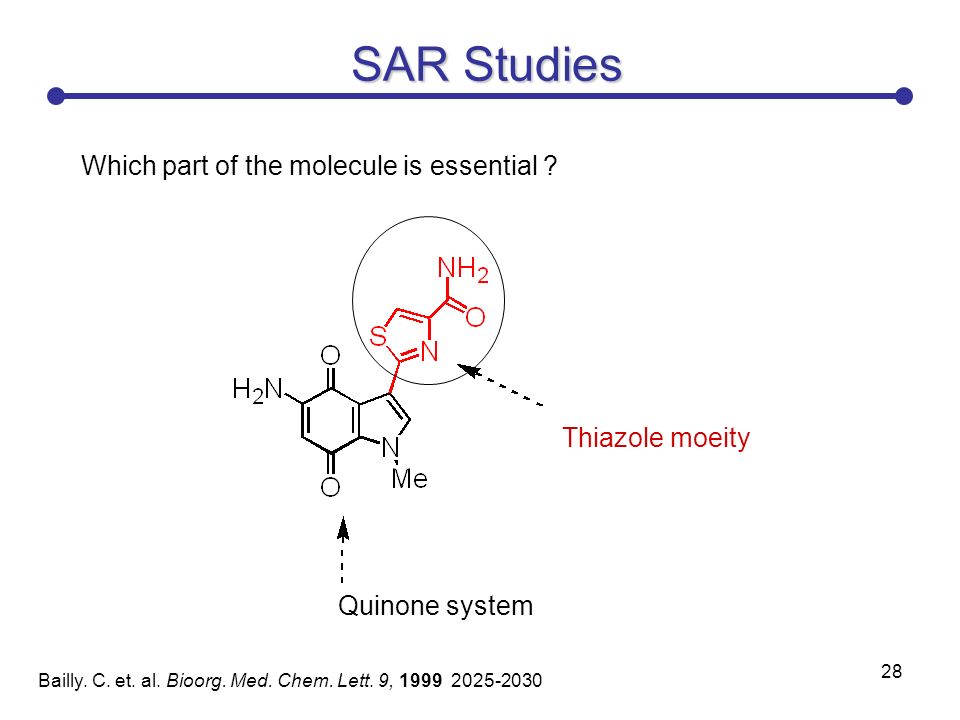 SAR Studies

Which part of the molecule is essential ?

$NH_2$

O

S

N

O

$H_2N$

N

Me

O

Thiazole moeity

Quinone system

Bailly. C. et. al. Bioorg. Med. Chem. Lett. 9, 1999 2025-2030

28